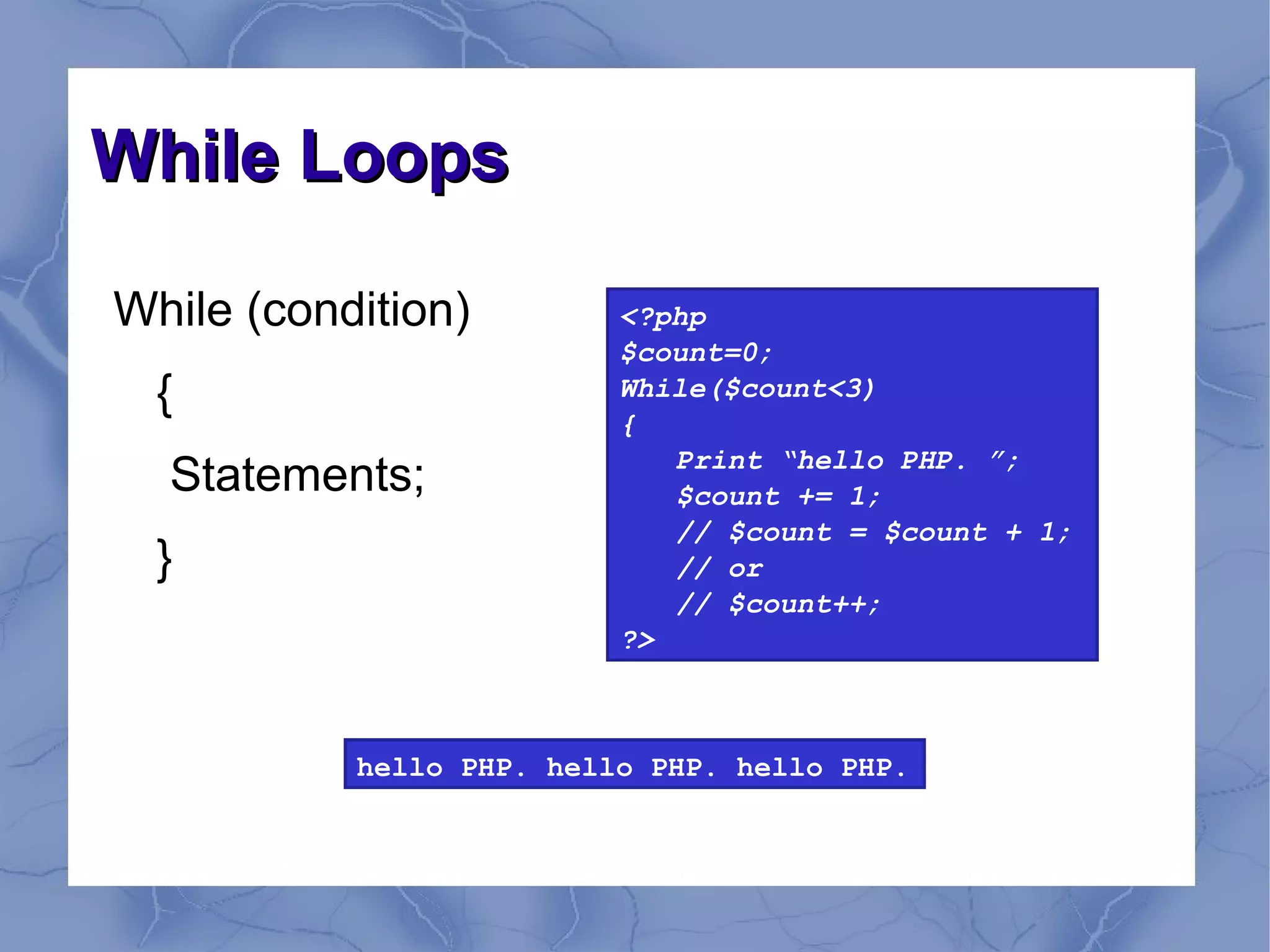 While Loops

While (condition)
{
Statements;
}

<?php
$count=0;
While($count<3)
{
Print “hello PHP. ”;
$count += 1;
// $count = $count + 1;
// or
// $count++;
?>

hello PHP. hello PHP. hello PHP.